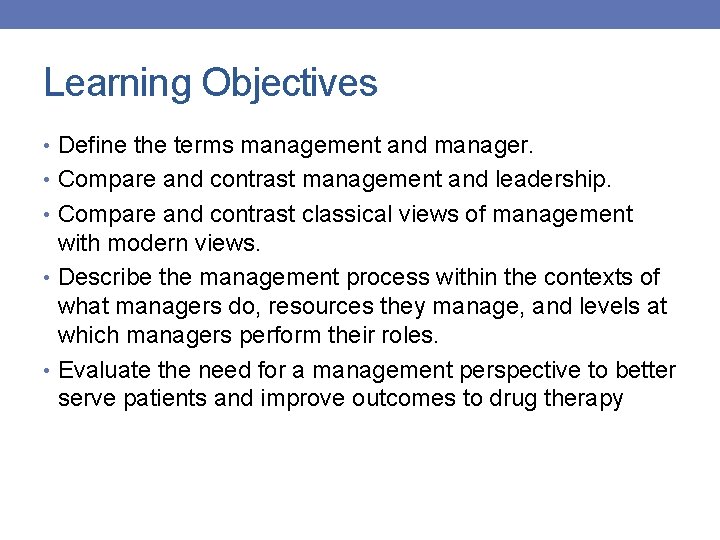 Learning Objectives

• Define the terms management and manager.
• Compare and contrast management and leadership.
• Compare and contrast classical views of management with modern views.
• Describe the management process within the contexts of what managers do, resources they manage, and levels at which managers perform their roles.
• Evaluate the need for a management perspective to better serve patients and improve outcomes to drug therapy